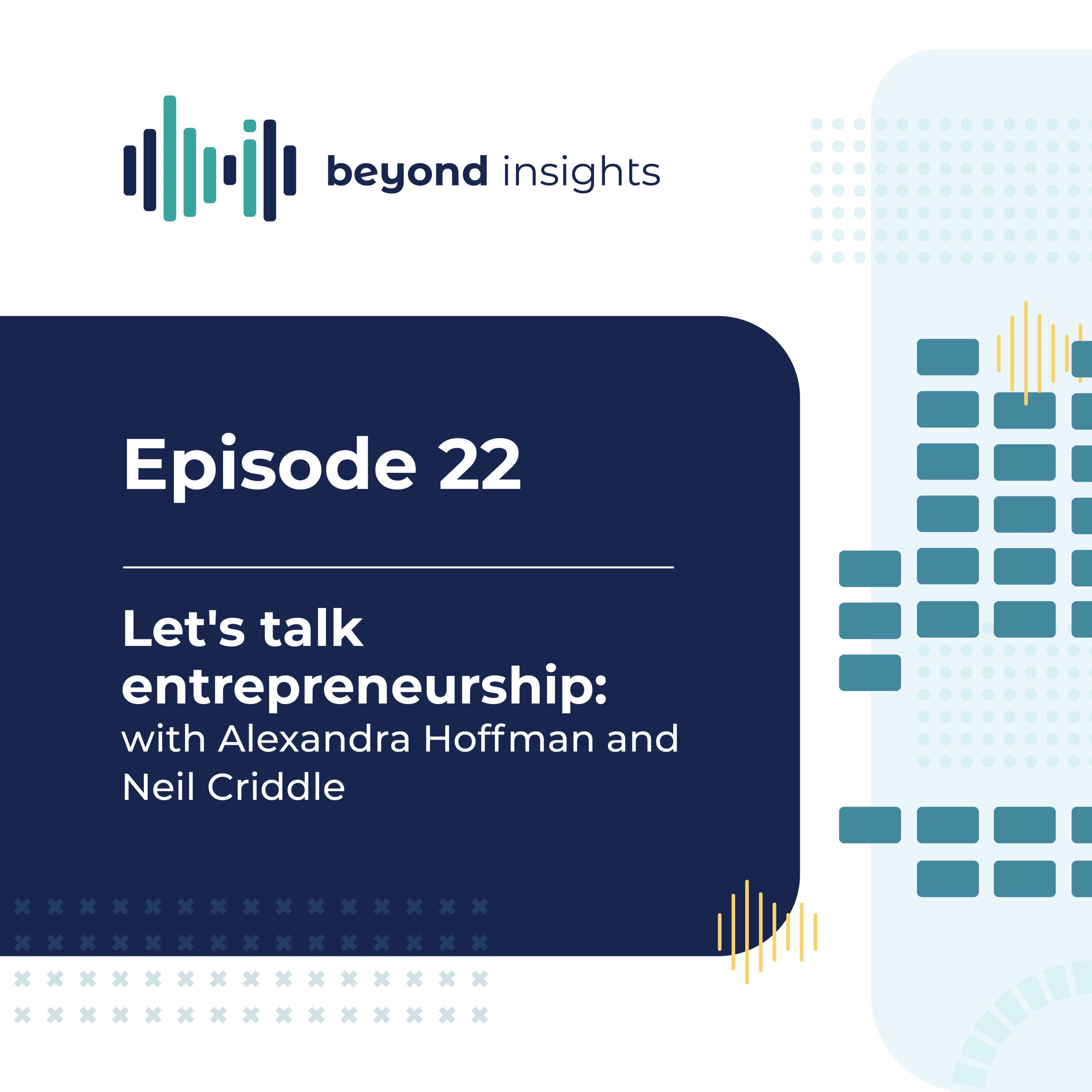 beyond insights

Episode 22

Let's talk entrepreneurship:
with Alexandra Hoffman and Neil Criddle